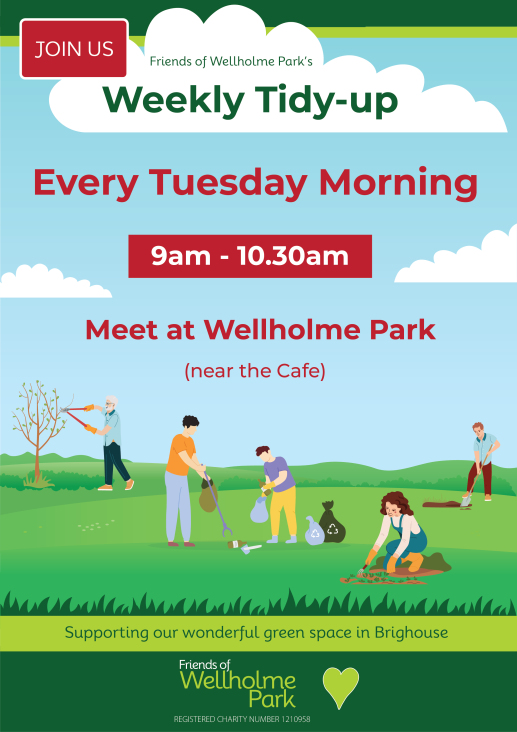 JOIN US

Friends of Wellholme Park's

Weekly Tidy-up

Every Tuesday Morning

9am - 10.30am

Meet at Wellholme Park

(near the Cafe)

Supporting our wonderful green space in Brighouse

Friends of Wellholme Park

REGISTERED CHARITY NUMBER 1210958